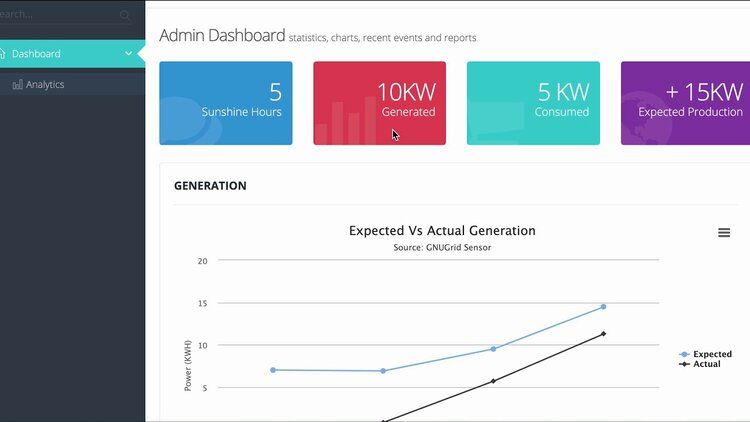 earch...

Dashboard

Analytics

Admin Dashboard statistics, charts, recent events and reports

5
Sunshine Hours

10KW
Generated

5 KW
Consumed

+ 15KW
Expected Production

GENERATION

Expected Vs Actual Generation
Source: GNUGrid Sensor

20
15
10
5

Power (KWH)

Expected
Actual